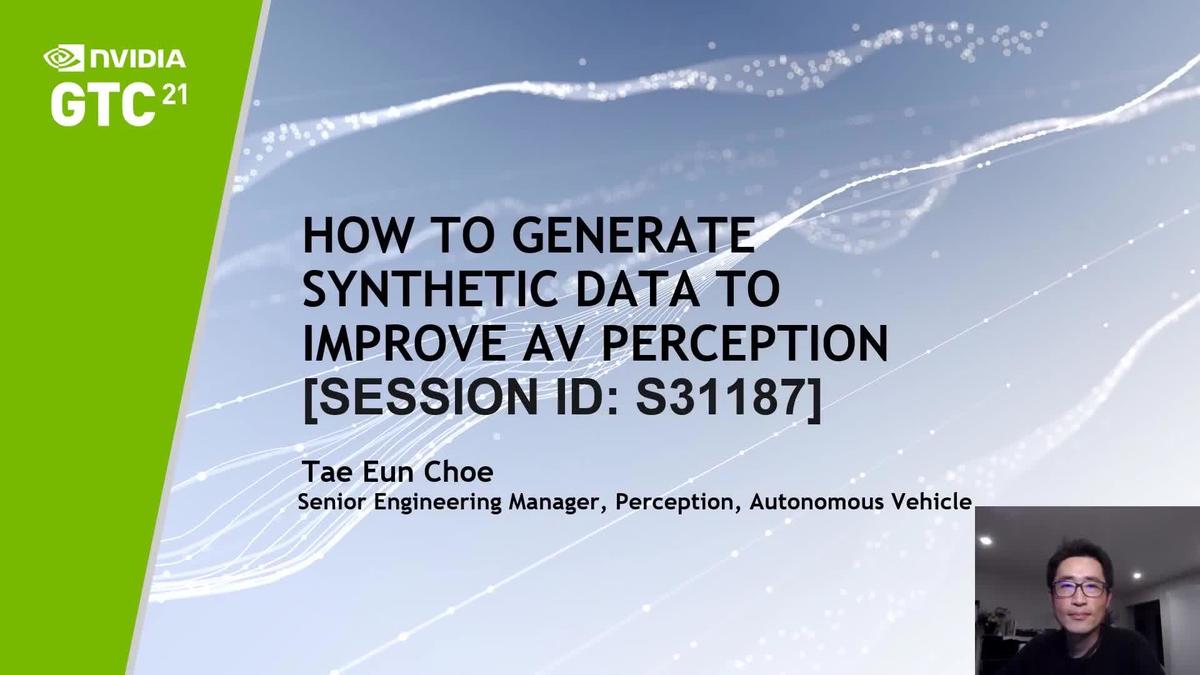 NVIDIA
GTC 21

HOW TO GENERATE SYNTHETIC DATA TO IMPROVE AV PERCEPTION [SESSION ID: S31187]

Tae Eun Choe
Senior Engineering Manager, Perception, Autonomous Vehicle